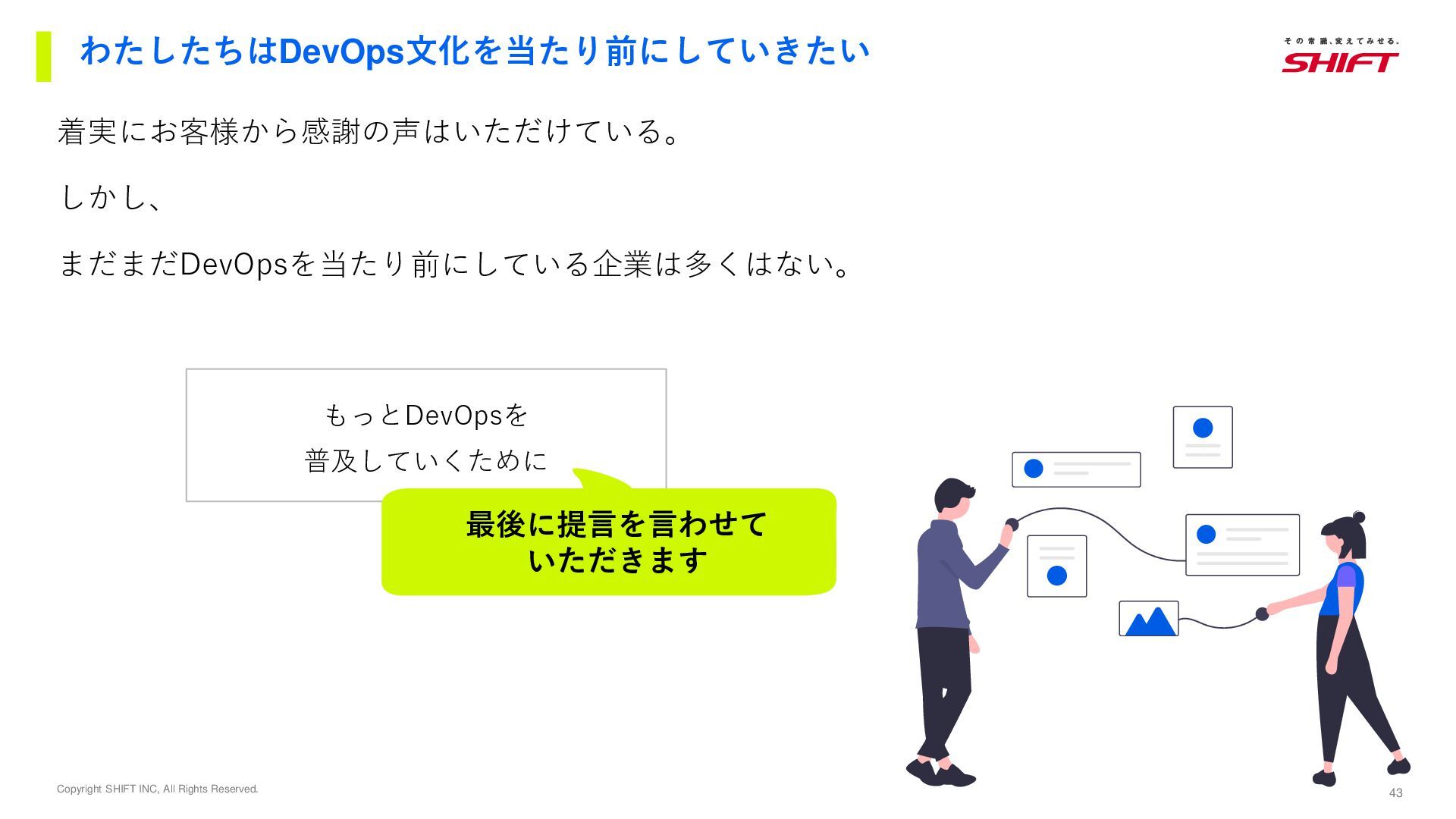 わたしたちはDevOps文化を当たり前にしていきたい

その常識、変えてみせる。
SHIFT

着実にお客様から感謝の声はいただけている。

しかし、

まだまだDevOpsを当たり前にしている企業は多くはない。

もっとDevOpsを
普及していくために

最後に提言を言わせて
いただきます

Copyright SHIFT INC, All Rights Reserved.

43